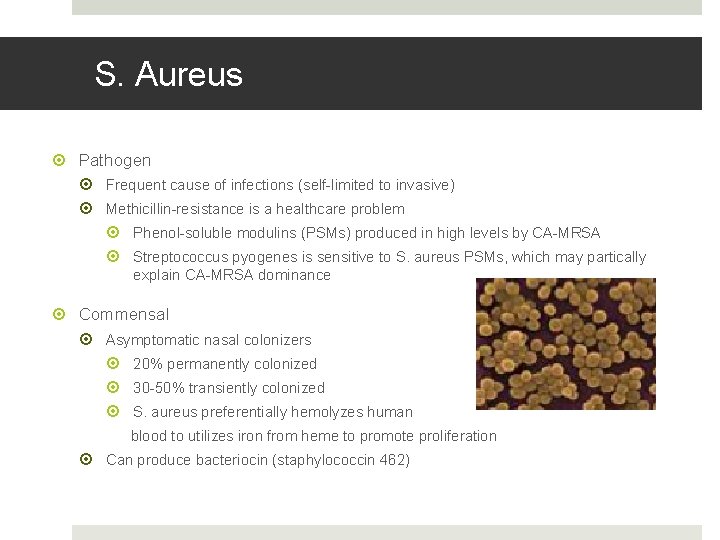 S. Aureus

Pathogen

Frequent cause of infections (self-limited to invasive)

Methicillin-resistance is a healthcare problem

Phenol-soluble modulins (PSMs) produced in high levels by CA-MRSA

Streptococcus pyogenes is sensitive to S. aureus PSMs, which may partically explain CA-MRSA dominance

Commensal

Asymptomatic nasal colonizers

20% permanently colonized

30-50% transiently colonized

S. aureus preferentially hemolyzes human blood to utilizes iron from heme to promote proliferation

Can produce bacteriocin (staphylococcin 462)